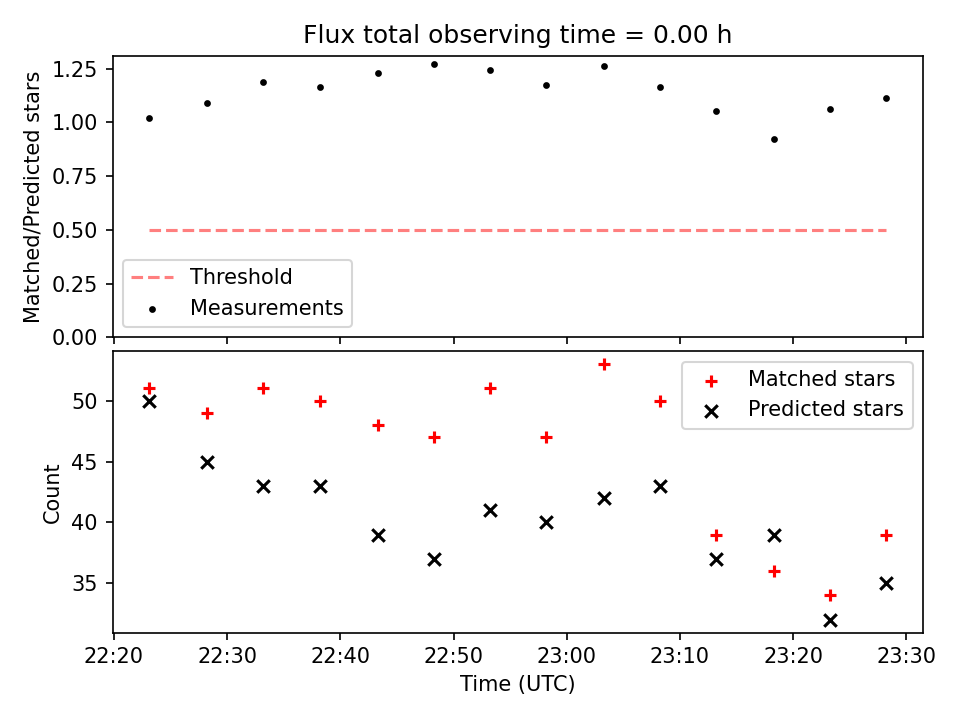 Flux total observing time = 0.00 h

Matched/Predicted stars

1.25
1.00
0.75
0.50
0.25
0.00

Threshold
Measurements

Count

50
45
40
35

Matched stars
Predicted stars

22:20 22:30 22:40 22:50 23:00 23:10 23:20 23:30

Time (UTC)